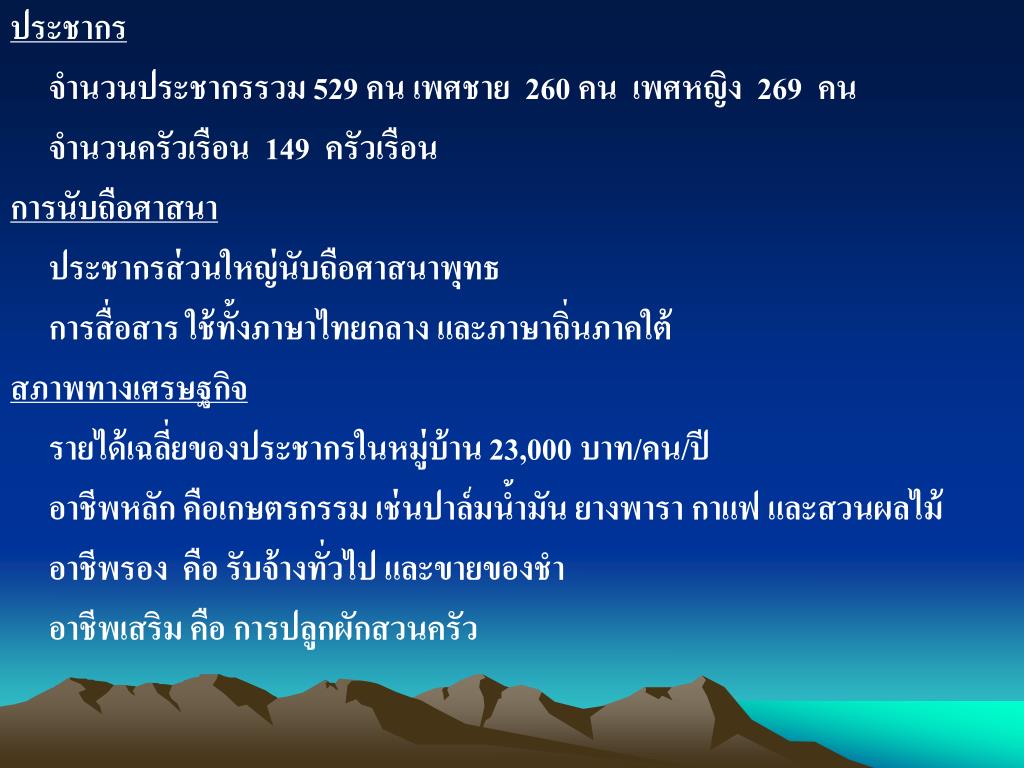 ประชากร

จำนวนประชากรรวม 529 คน เพศชาย 260 คน เพศหญิง 269 คน

จำนวนครัวเรือน 149 ครัวเรือน

การนับถือศาสนา

ประชากรส่วนใหญ่นับถือศาสนาพุทธ

การสื่อสาร ใช้ทั้งภาษาไทยกลาง และภาษาถิ่นภาคใต้

สภาพทางเศรษฐกิจ

รายได้เฉลี่ยของประชากรในหมู่บ้าน 23,000 บาท/คน/ปี

อาชีพหลัก คือเกษตรกรรม เช่นปาล์มน้ำมัน ยางพารา กาแฟ และสวนผลไม้

อาชีพรอง คือ รับจ้างทั่วไป และขายของชำ

อาชีพเสริม คือ การปลูกผักสวนครัว